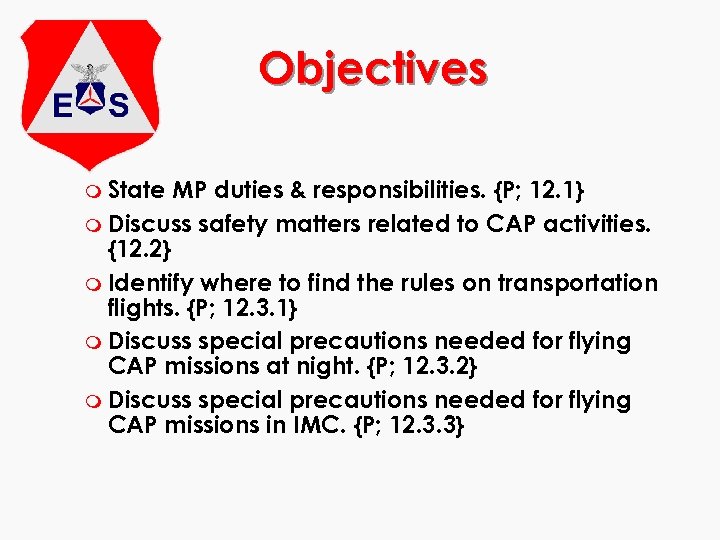 E S

Objectives

State MP duties & responsibilities. {P; 12.1}

Discuss safety matters related to CAP activities. {12.2}

Identify where to find the rules on transportation flights. {P; 12.3.1}

Discuss special precautions needed for flying CAP missions at night. {P; 12.3.2}

Discuss special precautions needed for flying CAP missions in IMC. {P; 12.3.3}